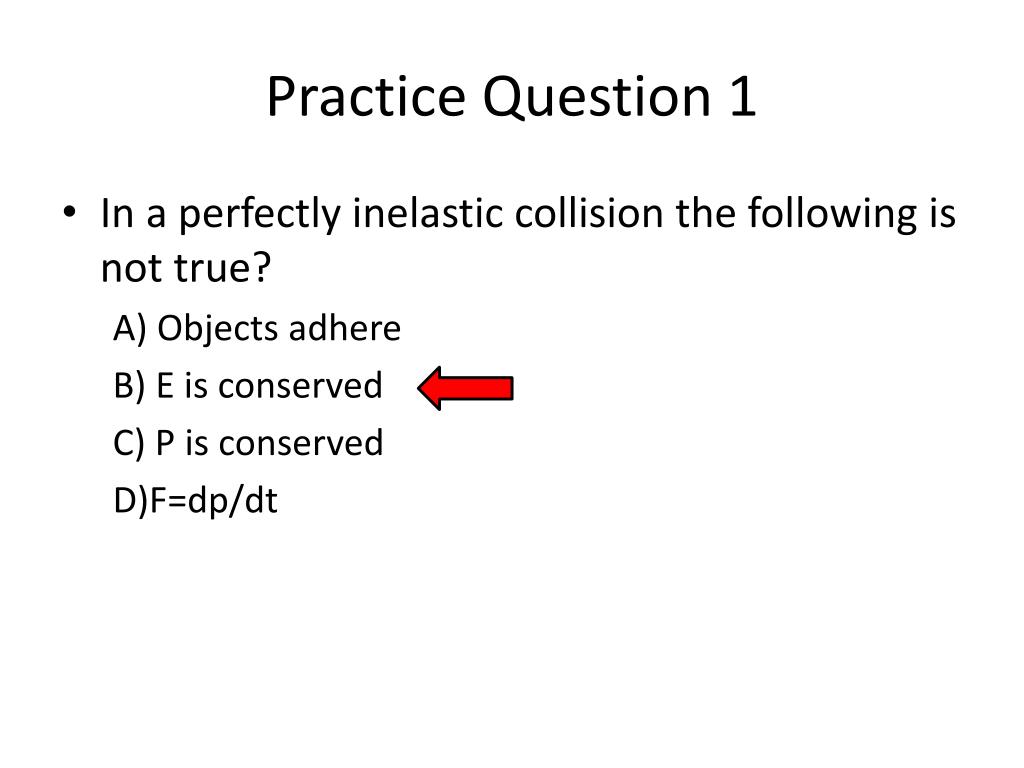 Practice Question 1

• In a perfectly inelastic collision the following is not true?

A) Objects adhere

B) E is conserved

C) P is conserved

D)F=dp/dt